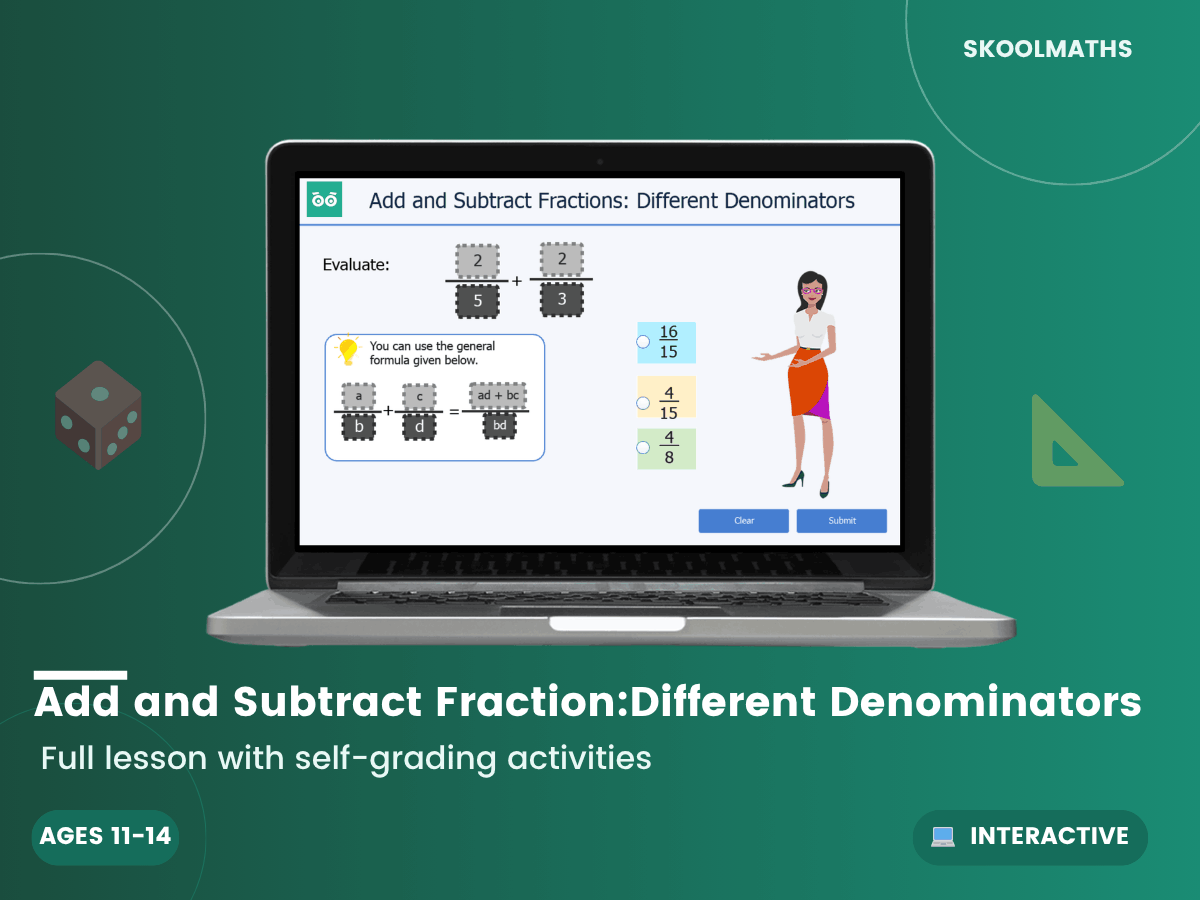 SKOOLMATHS

Add and Subtract Fractions: Different Denominators

Evaluate: $\frac{2}{5} + \frac{2}{3}$

You can use the general formula given below.

$\frac{a}{b} + \frac{c}{d} = \frac{ad + bc}{bd}$

$\frac{16}{15}$

$\frac{4}{15}$

$\frac{4}{8}$

Clear

Submit

Add and Subtract Fraction:Different Denominators

Full lesson with self-grading activities

AGES 11-14

INTERACTIVE